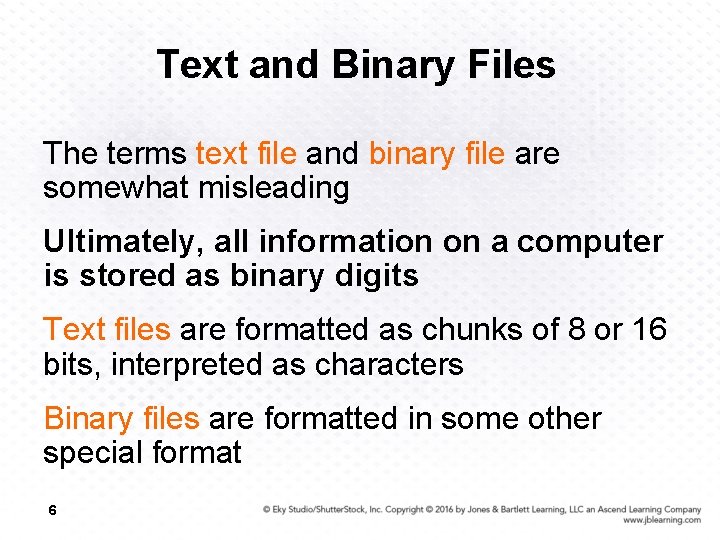 Text and Binary Files

The terms text file and binary file are somewhat misleading

Ultimately, all information on a computer is stored as binary digits

Text files are formatted as chunks of 8 or 16 bits, interpreted as characters

Binary files are formatted in some other special format

6

© Eky Studio/ShutterStock, Inc. Copyright © 2016 by Jones & Bartlett Learning, LLC an Ascend Learning Company
www.jblearning.com